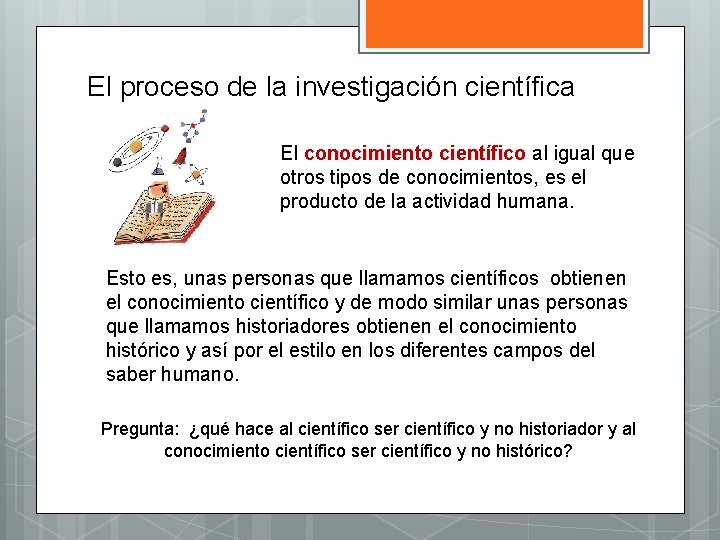 El proceso de la investigación científica

El conocimiento científico al igual que otros tipos de conocimientos, es el producto de la actividad humana.

Esto es, unas personas que llamamos científicos obtienen el conocimiento científico y de modo similar unas personas que llamamos historiadores obtienen el conocimiento histórico y así por el estilo en los diferentes campos del saber humano.

Pregunta: ¿qué hace al científico ser científico y no historiador y al conocimiento científico ser científico y no histórico?